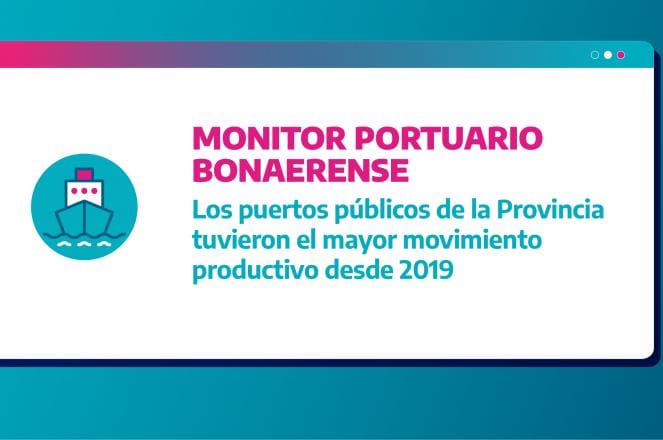 MONITOR PORTUARIO BONAERENSE

Los puertos públicos de la Provincia tuvieron el mayor movimiento productivo desde 2019